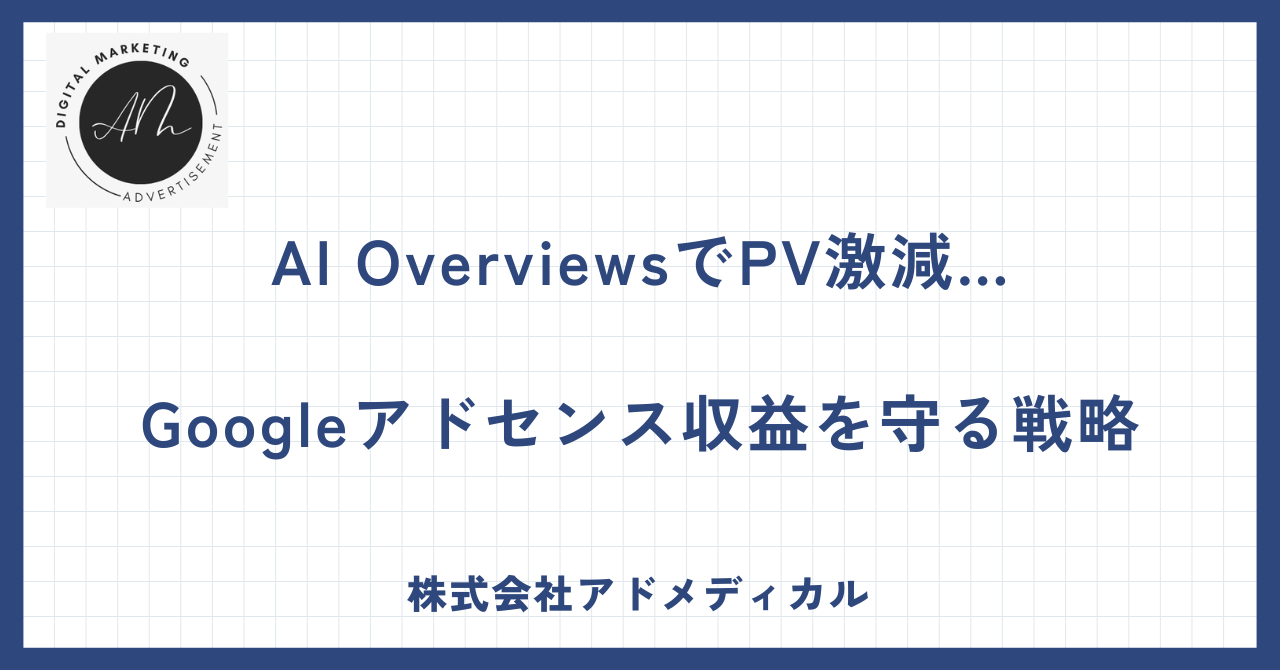 DIGITAL MARKETING
AM
ADVERTISEMENT

AI OverviewsでPV激減…

Googleアドセンス収益を守る戦略

株式会社アドメディカル